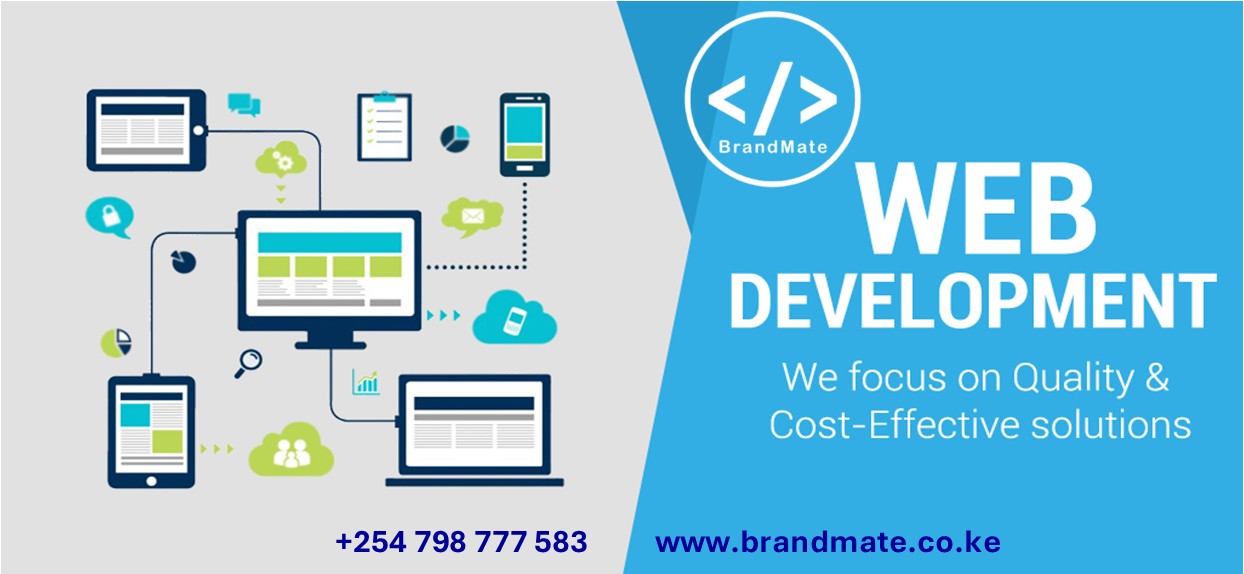 </>
BrandMate

WEB DEVELOPMENT

We focus on Quality & Cost-Effective solutions

+254 798 777 583 www.brandmate.co.ke